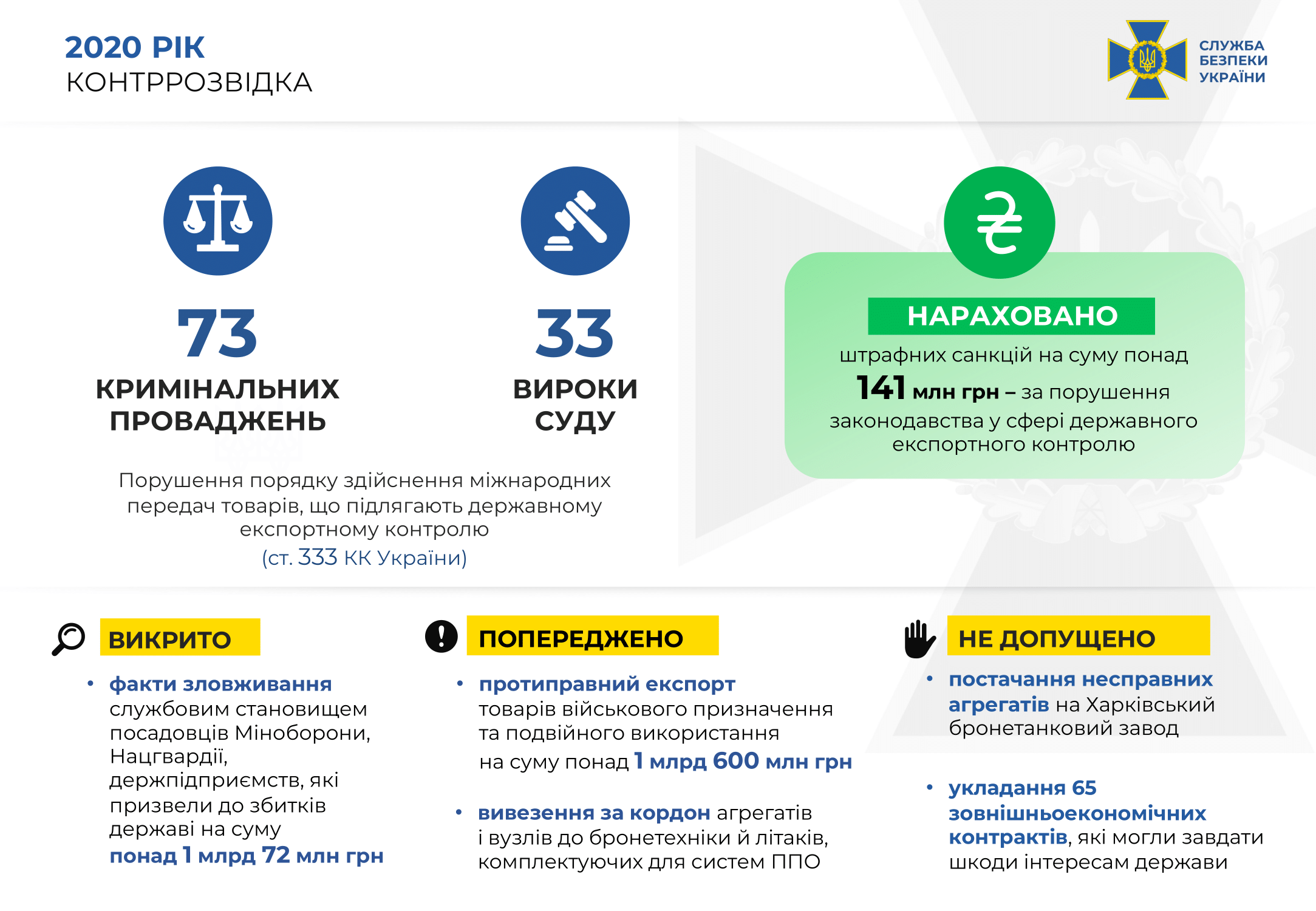 2020 РІК
КОНТРРОЗВІДКА

СЛУЖБА БЕЗПЕКИ УКРАЇНИ

73
КРИМІНАЛЬНИХ ПРОВАДЖЕНЬ

33
ВИРОКИ СУДУ

Порушення порядку здійснення міжнародних передач товарів, що підлягають державному експортному контролю
(ст. 333 КК України)

₴
НАРАХОВАНО
штрафних санкцій на суму понад
141 млн грн – за порушення законодавства у сфері державного експортного контролю

ВИКРИТО
• факти зловживання службовим становищем посадовців Міноборони, Нацгвардії, держпідприємств, які призвели до збитків державі на суму понад 1 млрд 72 млн грн

ПОПЕРЕДЖЕНО
• протиправний експорт товарів військового призначення та подвійного використання на суму понад 1 млрд 600 млн грн
• вивезення за кордон агрегатів і вузлів до бронетехніки й літаків, комплектуючих для систем ППО

НЕ ДОПУЩЕНО
• постачання несправних агрегатів на Харківський бронетанковий завод
• укладання 65 зовнішньоекономічних контрактів, які могли завдати шкоди інтересам держави